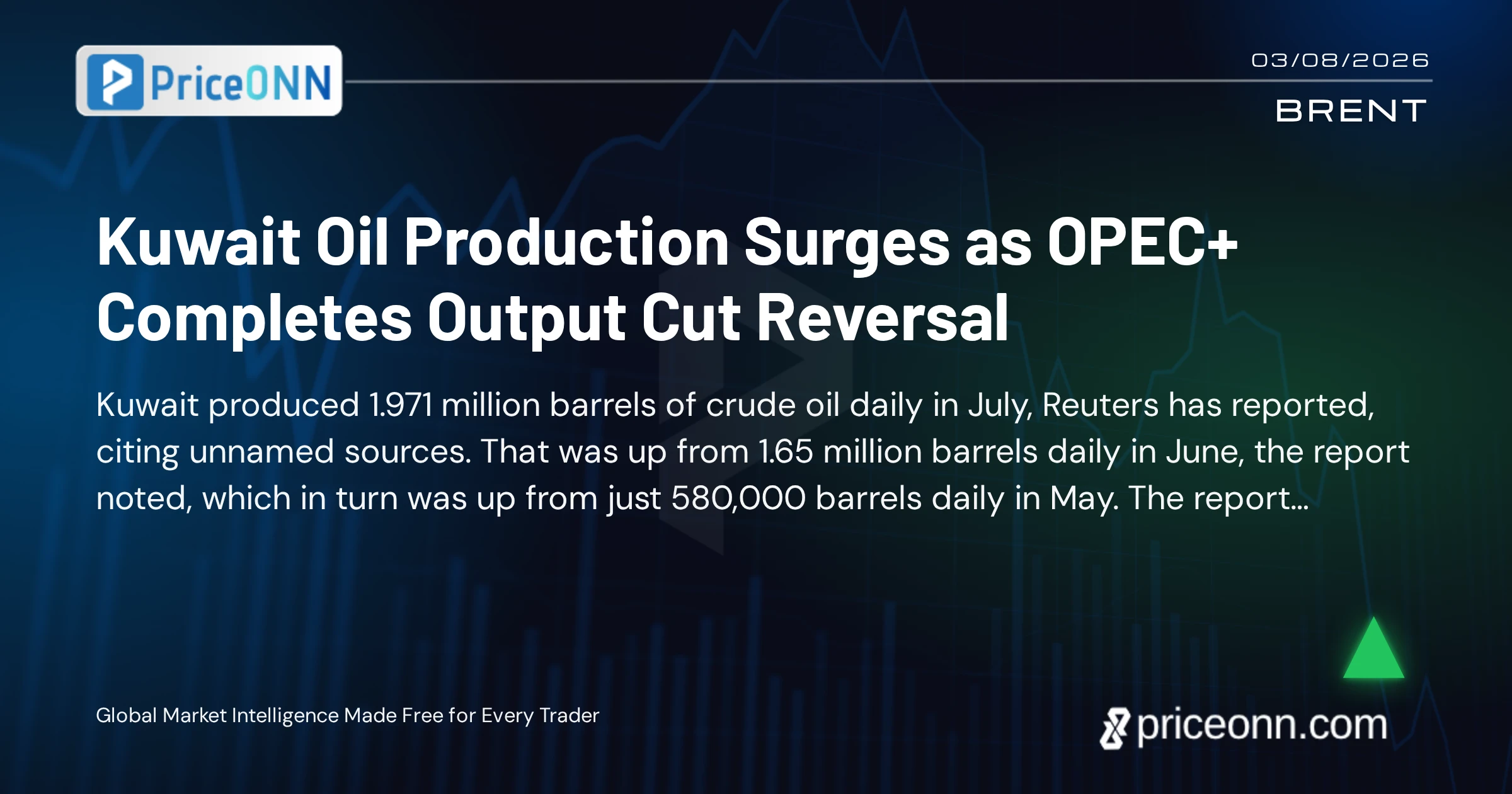 PriceONN

03/08/2026

BRENT

Kuwait Oil Production Surges as OPEC+ Completes Output Cut Reversal

Kuwait produced 1.971 million barrels of crude oil daily in July, Reuters has reported, citing unnamed sources. That was up from 1.65 million barrels daily in June, the report noted, which in turn was up from just 580,000 barrels daily in May. The report...

Global Market Intelligence Made Free for Every Trader

priceonn.com